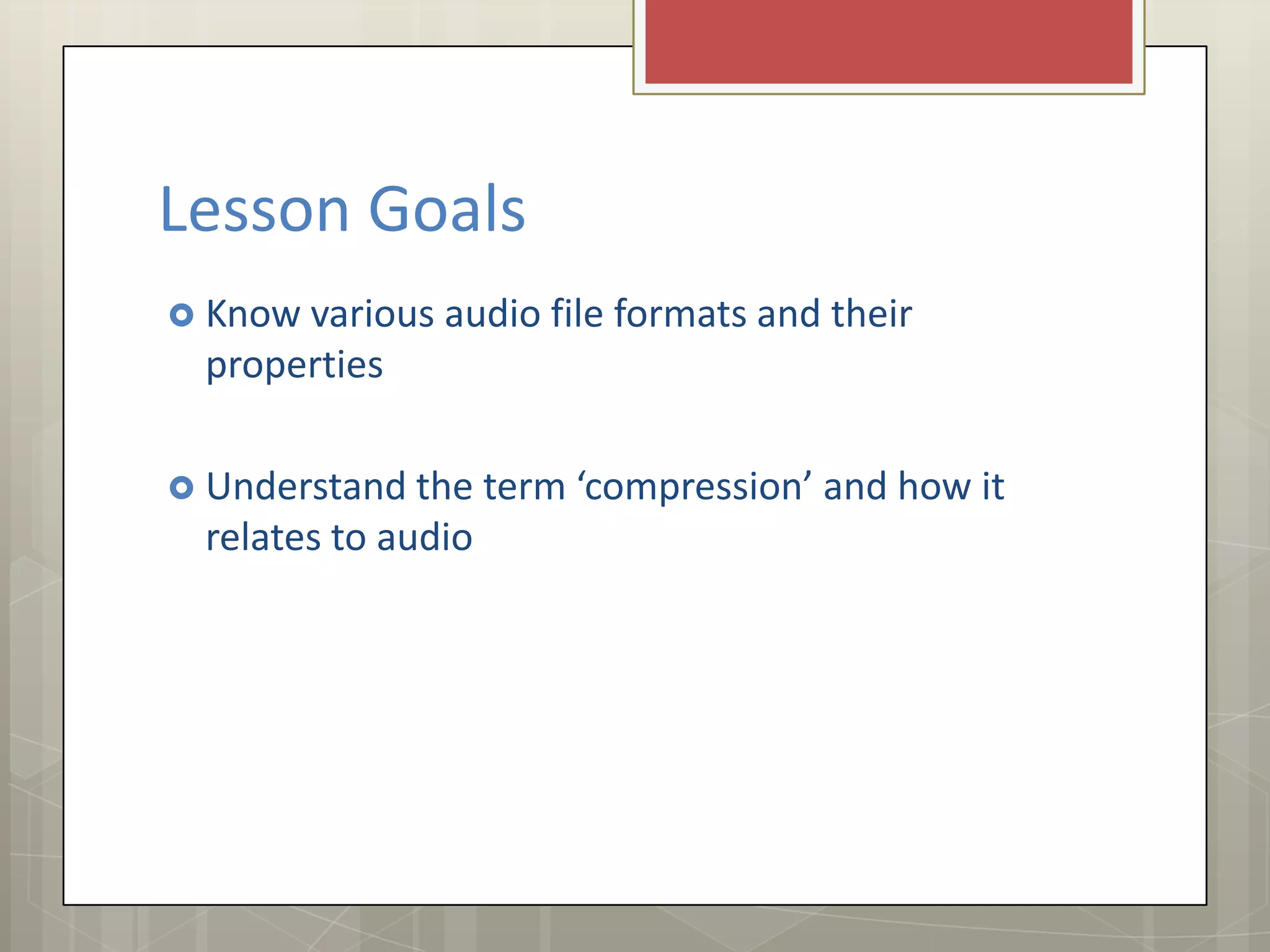 Lesson Goals

Know various audio file formats and their properties

Understand the term ‘compression’ and how it relates to audio